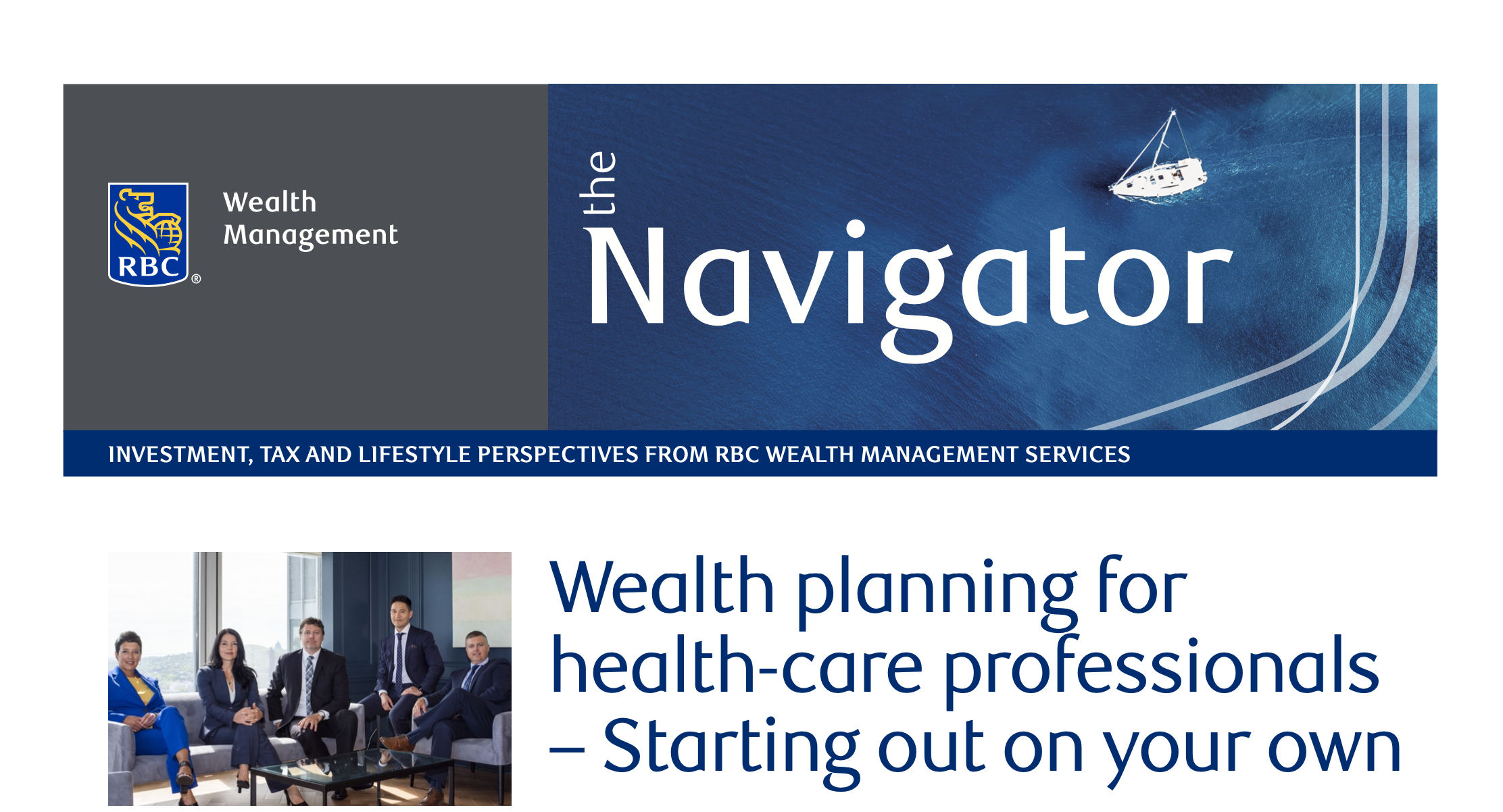 RBC®

Wealth Management

the Navigator

INVESTMENT, TAX AND LIFESTYLE PERSPECTIVES FROM RBC WEALTH MANAGEMENT SERVICES

Wealth planning for health-care professionals – Starting out on your own